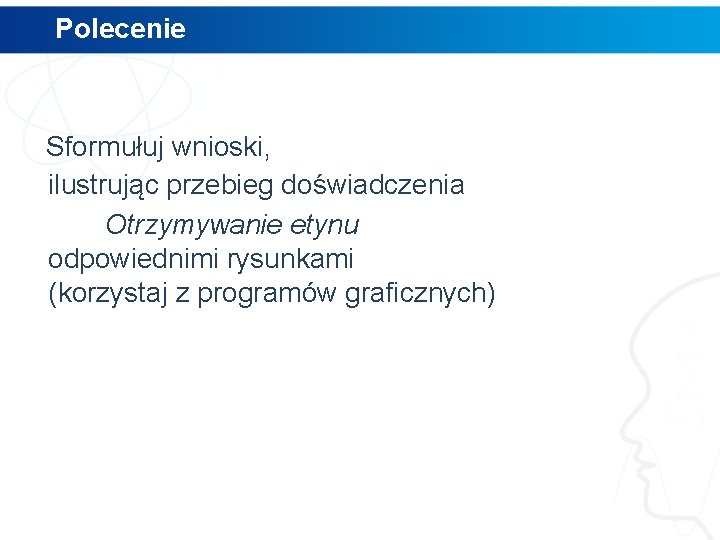 Polecenie

Sformułuj wnioski,
ilustrując przebieg doświadczenia
Otrzymywanie etynu
odpowiednimi rysunkami
(korzystaj z programów graficznych)